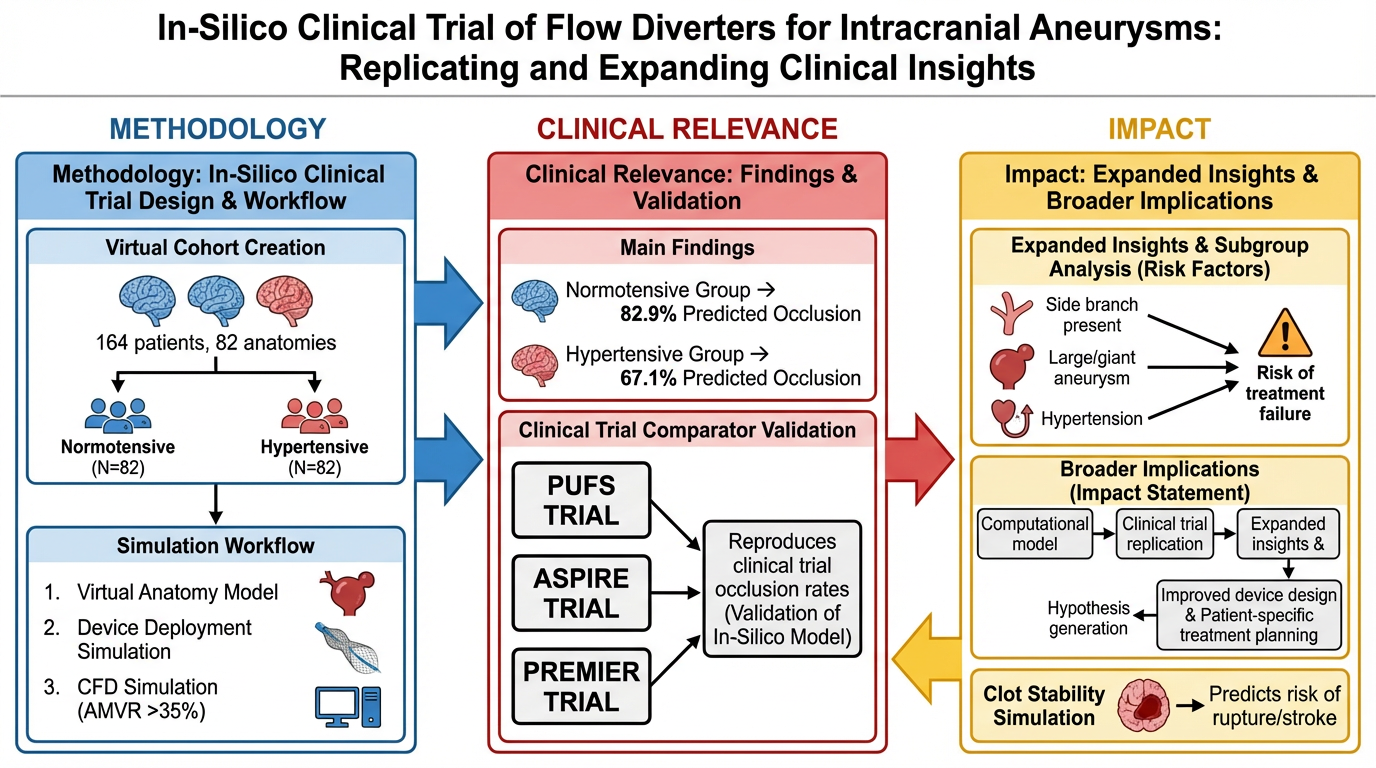 In-Silico Clinical Trial of Flow Diverters for Intracranial Aneurysms: Replicating and Expanding Clinical Insights

METHODOLOGY

Methodology: In-Silico Clinical Trial Design & Workflow

Virtual Cohort Creation

164 patients, 82 anatomies

Normotensive (N=82)

Hypertensive (N=82)

Simulation Workflow

1. Virtual Anatomy Model
2. Device Deployment Simulation
3. CFD Simulation (AMVR >35%)

CLINICAL RELEVANCE

Clinical Relevance: Findings & Validation

Main Findings

Normotensive Group → 82.9% Predicted Occlusion

Hypertensive Group → 67.1% Predicted Occlusion

Clinical Trial Comparator Validation

PUFS TRIAL

ASPIRE TRIAL

PREMIER TRIAL

Reproduces clinical trial occlusion rates (Validation of In-Silico Model)

IMPACT

Impact: Expanded Insights & Broader Implications

Expanded Insights & Subgroup Analysis (Risk Factors)

Side branch present

Large/giant aneurysm

Hypertension

Risk of treatment failure

Broader Implications (Impact Statement)

Computational model

Clinical trial replication

Expanded insights &

Improved device design & Patient-specific treatment planning

Hypothesis generation

Clot Stability Simulation

Predicts risk of rupture/stroke